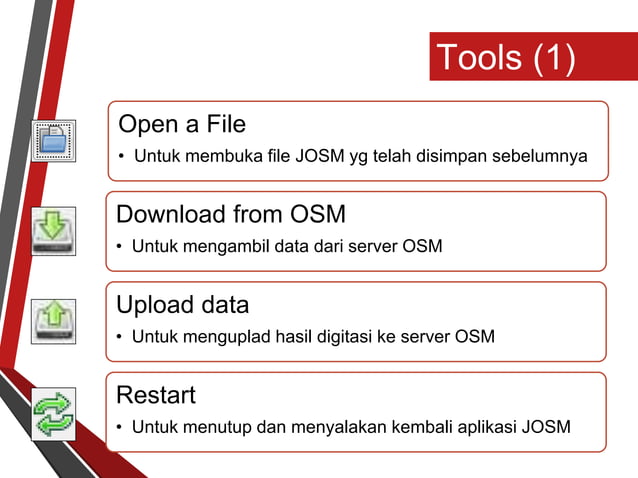 Tools (1)

Open a File

• Untuk membuka file JOSM yg telah disimpan sebelumnya

Download from OSM

• Untuk mengambil data dari server OSM

Upload data

• Untuk menguplad hasil digitasi ke server OSM

Restart

• Untuk menutup dan menyalakan kembali aplikasi JOSM